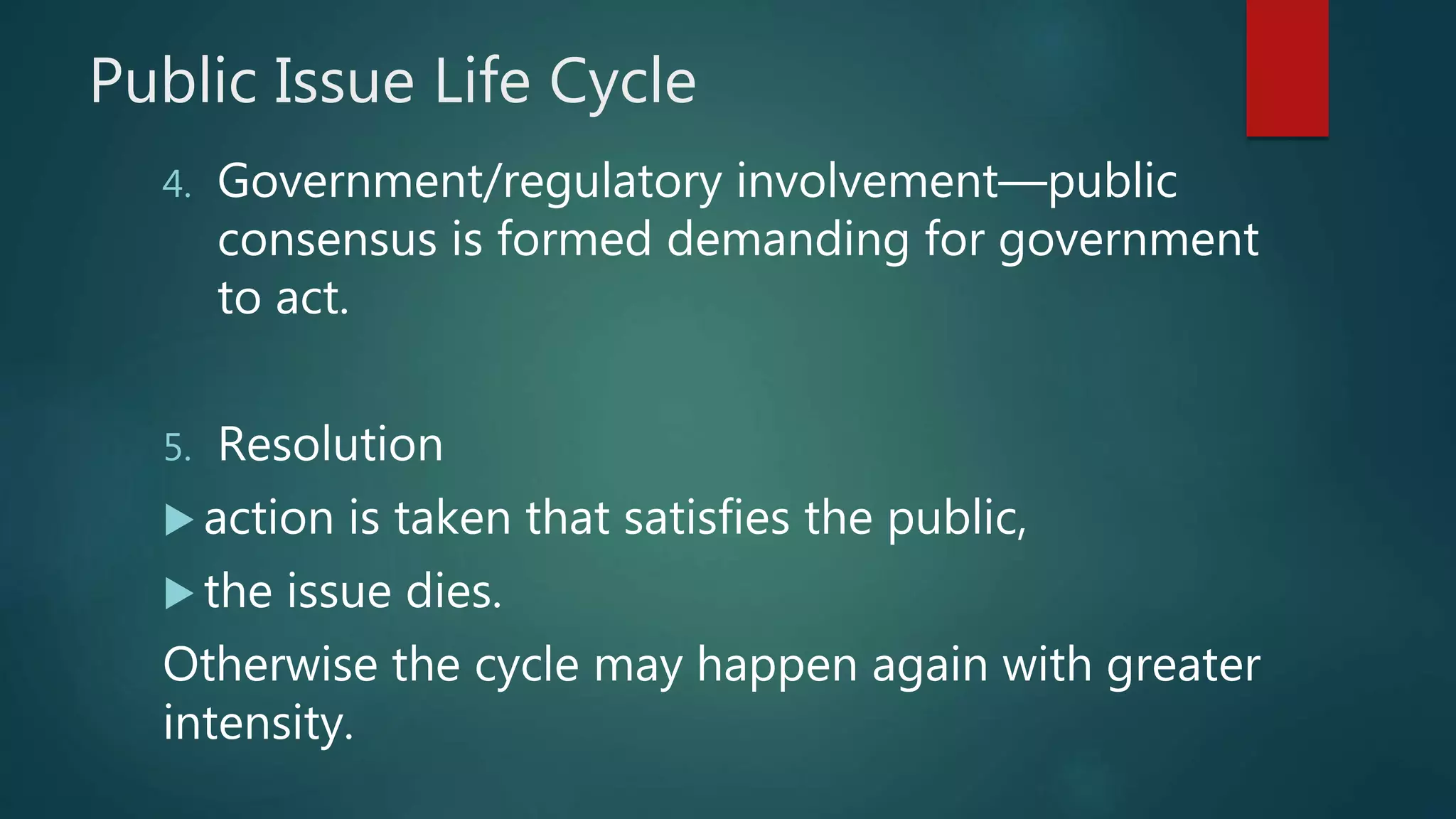 Public Issue Life Cycle

4. Government/regulatory involvement—public consensus is formed demanding for government to act.

5. Resolution

▶ action is taken that satisfies the public,

▶ the issue dies.

Otherwise the cycle may happen again with greater intensity.